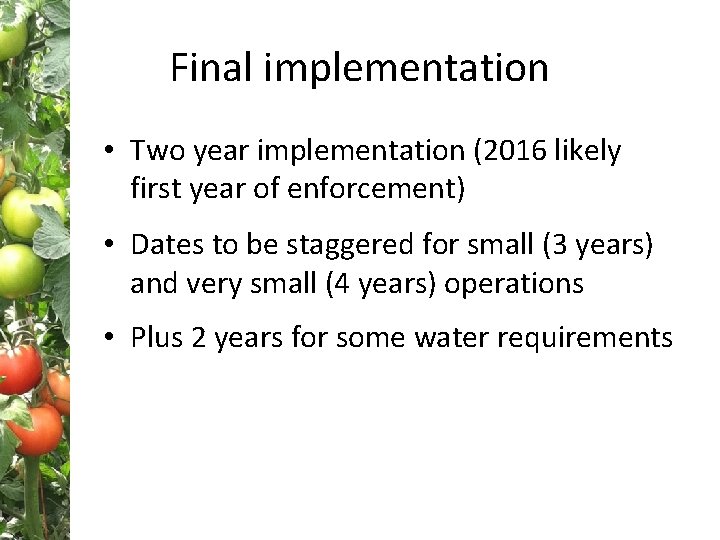 Final implementation

• Two year implementation (2016 likely first year of enforcement)

• Dates to be staggered for small (3 years) and very small (4 years) operations

• Plus 2 years for some water requirements